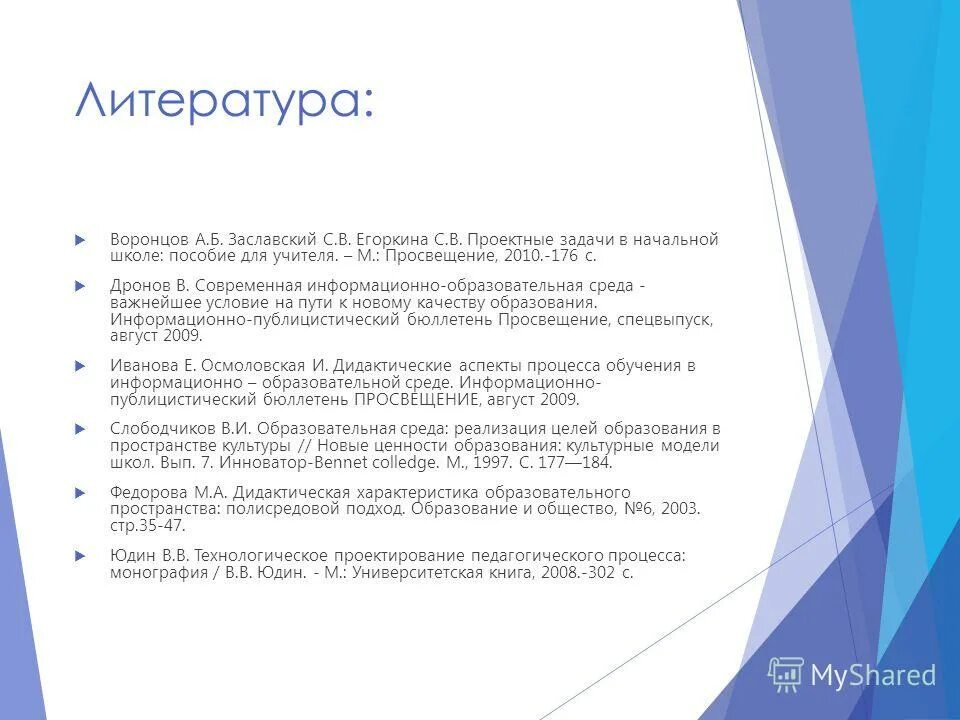 Литература:

Воронцов А.Б. Заславский С.В. Егоркина С.В. Проектные задачи в начальной школе: пособие для учителя. – М.: Просвещение, 2010.-176 с.

Дронов В. Современная информационно-образовательная среда - важнейшее условие на пути к новому качеству образования. Информационно-публицистический бюллетень Просвещение, спецвыпуск, август 2009.

Иванова Е. Осмоловская И. Дидактические аспекты процесса обучения в информационно – образовательной среде. Информационно-публицистический бюллетень ПРОСВЕЩЕНИЕ, август 2009.

Слободчиков В.И. Образовательная среда: реализация целей образования в пространстве культуры // Новые ценности образования: культурные модели школ. Вып. 7. Инноватор-Bennet colledge. М., 1997. С. 177—184.

Федорова М.А. Дидактическая характеристика образовательного пространства: полисредовой подход. Образование и общество, №6, 2003. стр.35-47.

Юдин В.В. Технологическое проектирование педагогического процесса: монография / В.В. Юдин. - М.: Университетская книга, 2008.-302 с.

MyShared